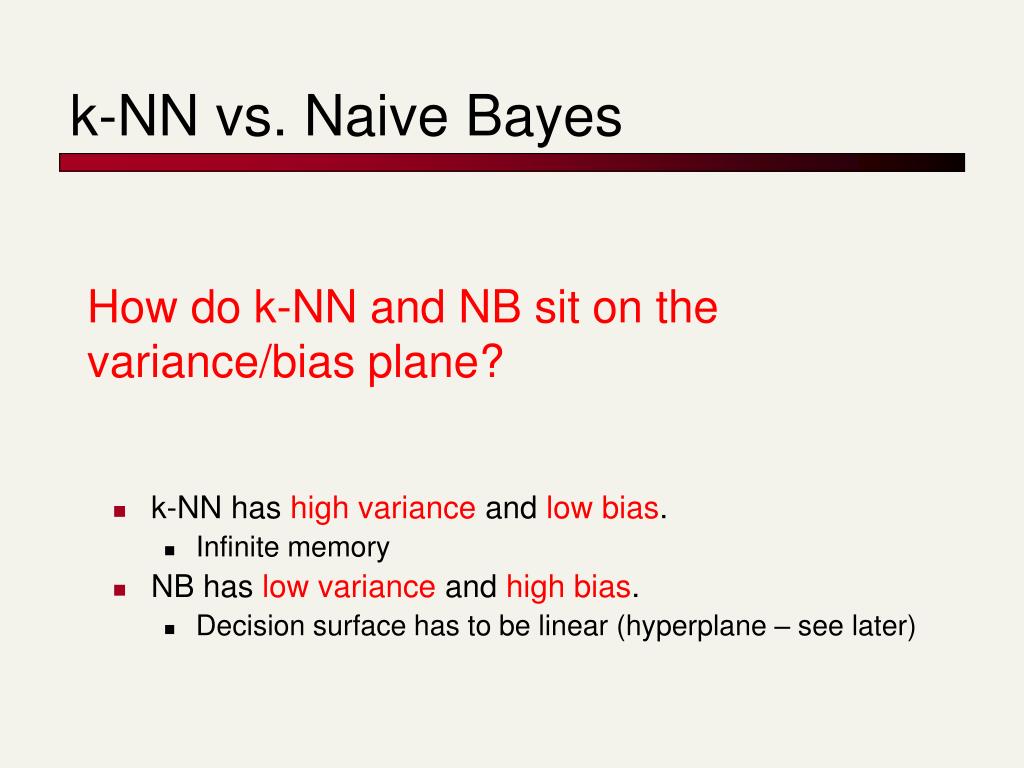 k-NN vs. Naive Bayes

How do k-NN and NB sit on the variance/bias plane?

- k-NN has high variance and low bias.
  - Infinite memory
- NB has low variance and high bias.
  - Decision surface has to be linear (hyperplane – see later)